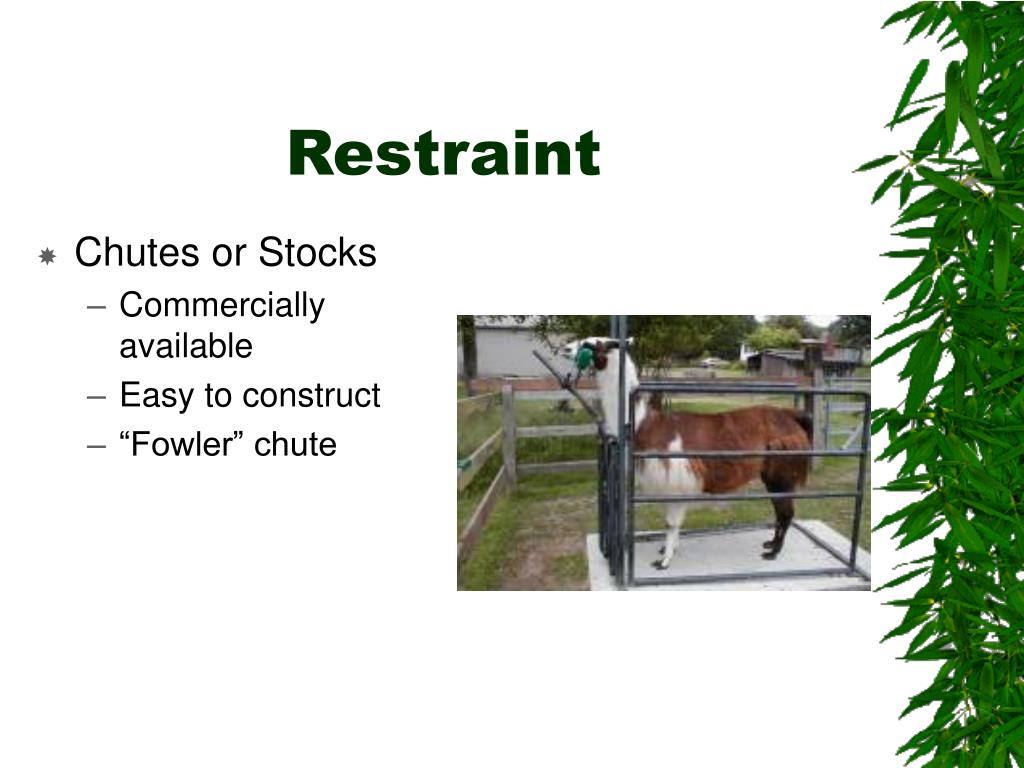 Restraint

Chutes or Stocks
– Commercially available
– Easy to construct
– “Fowler” chute